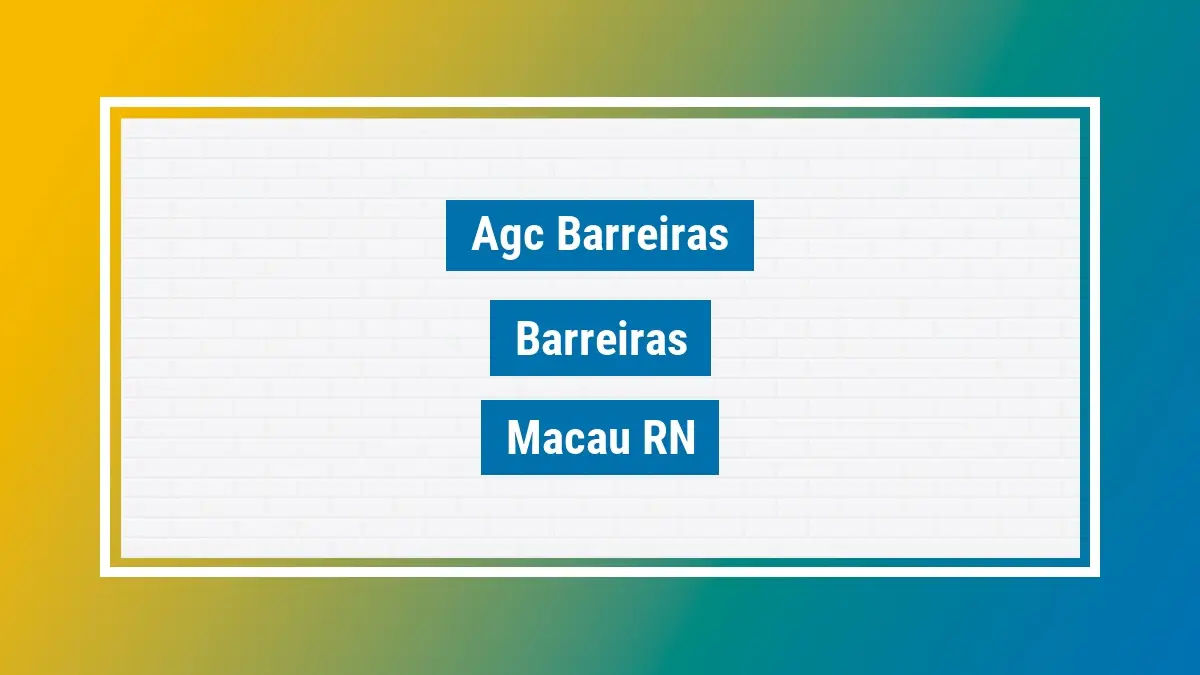 Agc Barreiras

Barreiras

Macau RN